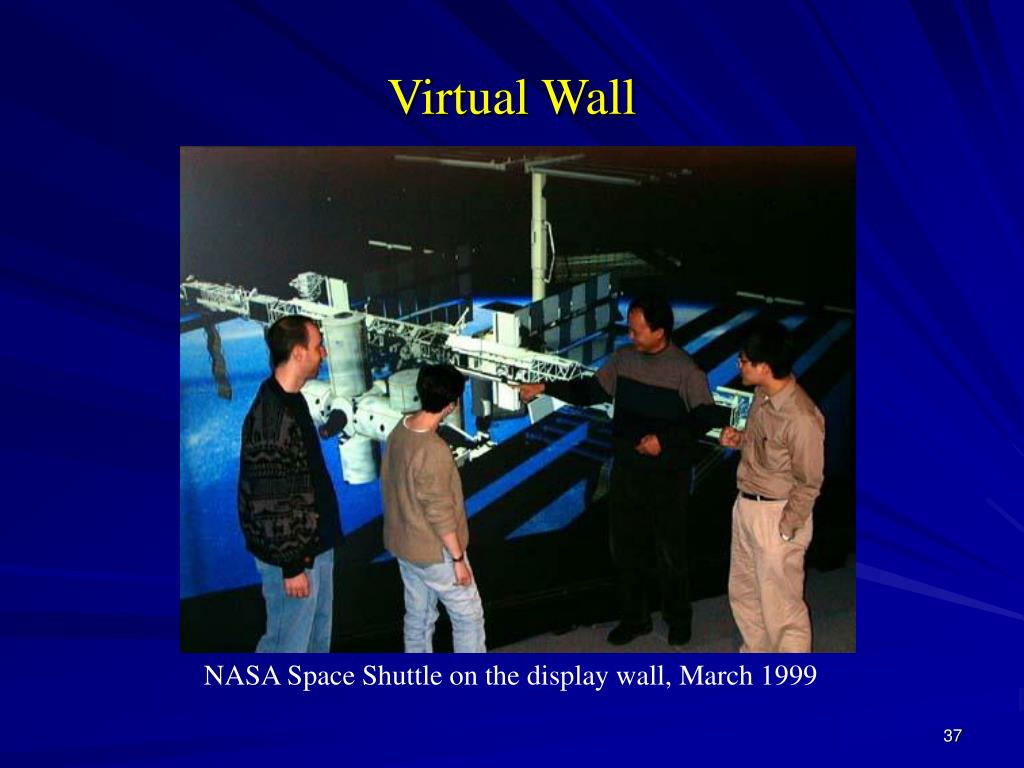 Virtual Wall

NASA Space Shuttle on the display wall, March 1999

37